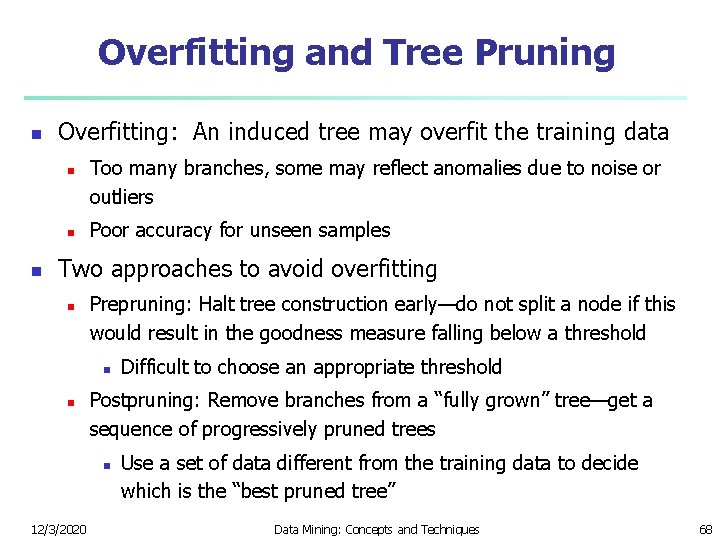 Overfitting and Tree Pruning

- Overfitting: An induced tree may overfit the training data
  - Too many branches, some may reflect anomalies due to noise or outliers
  - Poor accuracy for unseen samples
- Two approaches to avoid overfitting
  - Prepruning: Halt tree construction early—do not split a node if this would result in the goodness measure falling below a threshold
    - Difficult to choose an appropriate threshold
  - Postpruning: Remove branches from a "fully grown" tree—get a sequence of progressively pruned trees
    - Use a set of data different from the training data to decide which is the "best pruned tree"

12/3/2020 Data Mining: Concepts and Techniques 68